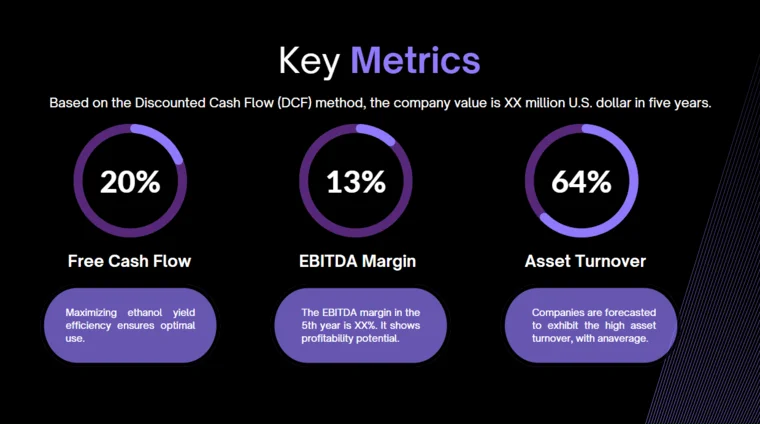 Key Metrics

Based on the Discounted Cash Flow (DCF) method, the company value is XX million U.S. dollar in five years.

20%

Free Cash Flow

Maximizing ethanol yield efficiency ensures optimal use.

13%

EBITDA Margin

The EBITDA margin in the 5th year is XX%. It shows profitability potential.

64%

Asset Turnover

Companies are forecasted to exhibit the high asset turnover, with anaverage.